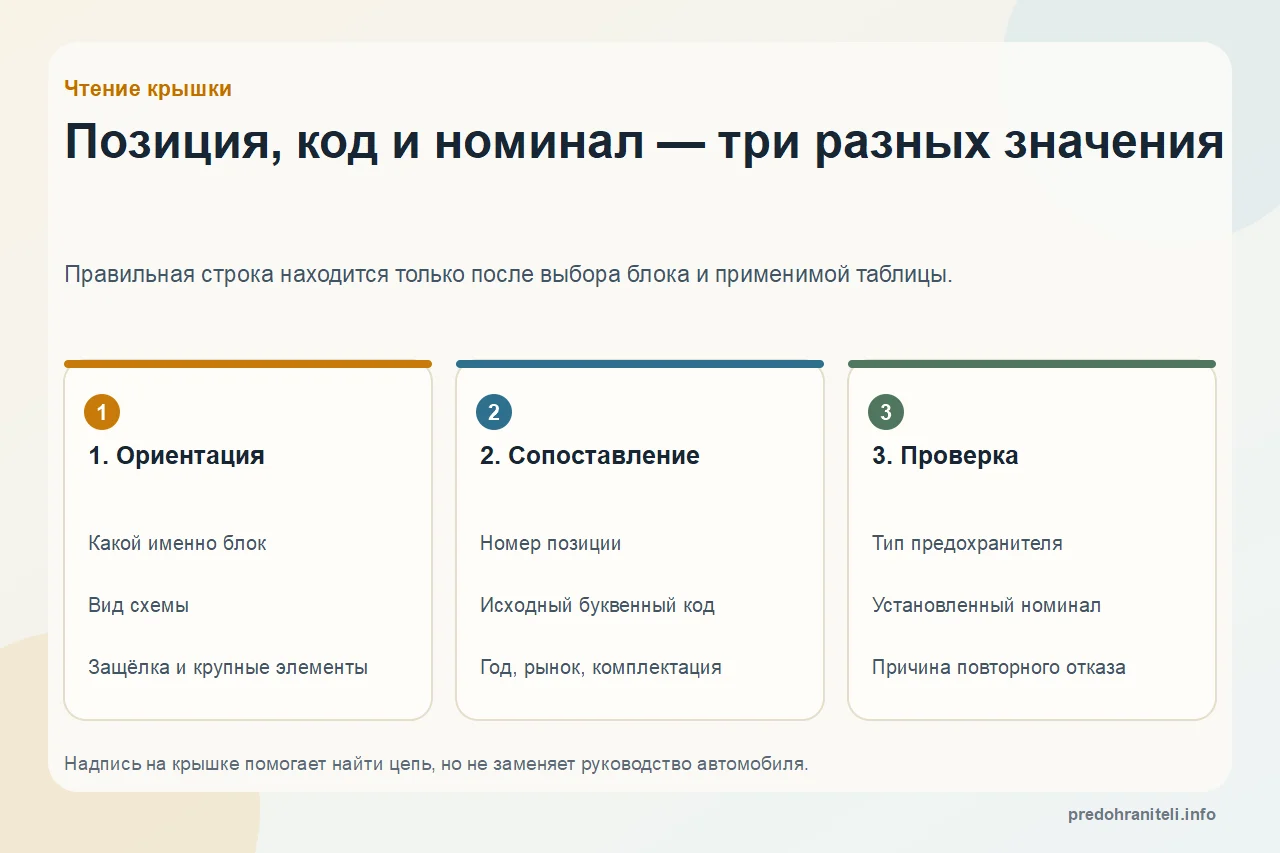 Чтение крышки

Позиция, код и номинал — три разных значения

Правильная строка находится только после выбора блока и применимой таблицы.

1

1. Ориентация

Какой именно блок

Вид схемы

Защёлка и крупные элементы

2

2. Сопоставление

Номер позиции

Исходный буквенный код

Год, рынок, комплектация

3

3. Проверка

Тип предохранителя

Установленный номинал

Причина повторного отказа

Надпись на крышке помогает найти цепь, но не заменяет руководство автомобиля.

predohraniteli.info